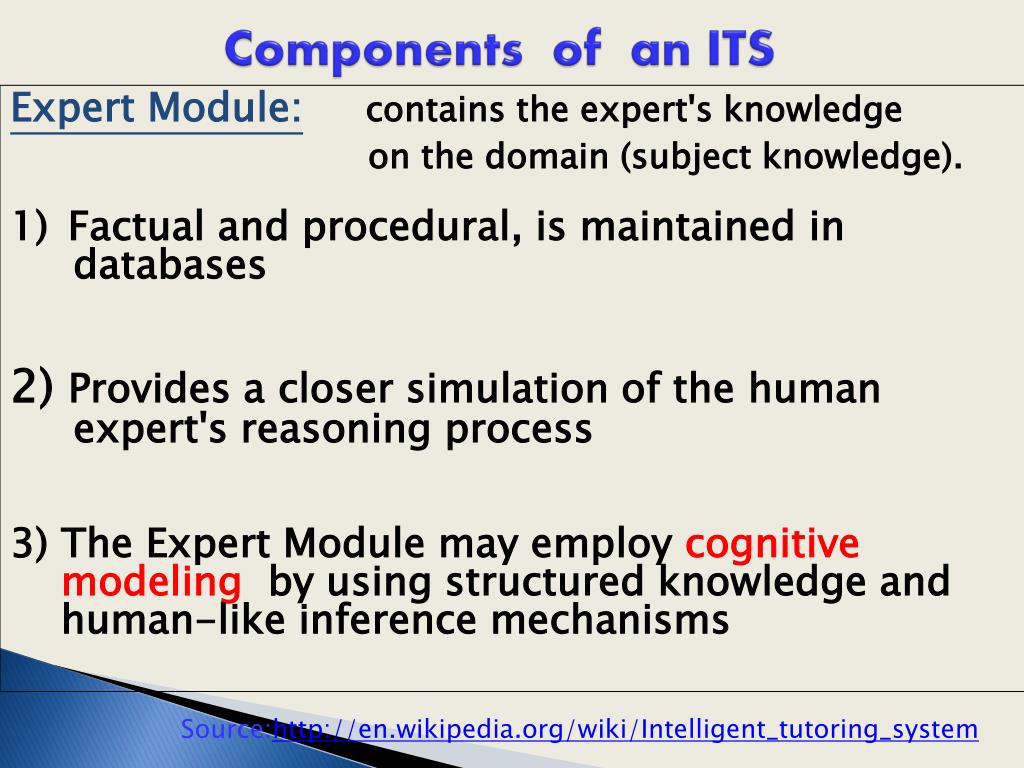 Components of an ITS

Expert Module: contains the expert's knowledge on the domain (subject knowledge).

1) Factual and procedural, is maintained in databases

2) Provides a closer simulation of the human expert's reasoning process

3) The Expert Module may employ cognitive modeling by using structured knowledge and human-like inference mechanisms

Source:http://en.wikipedia.org/wiki/Intelligent_tutoring_system